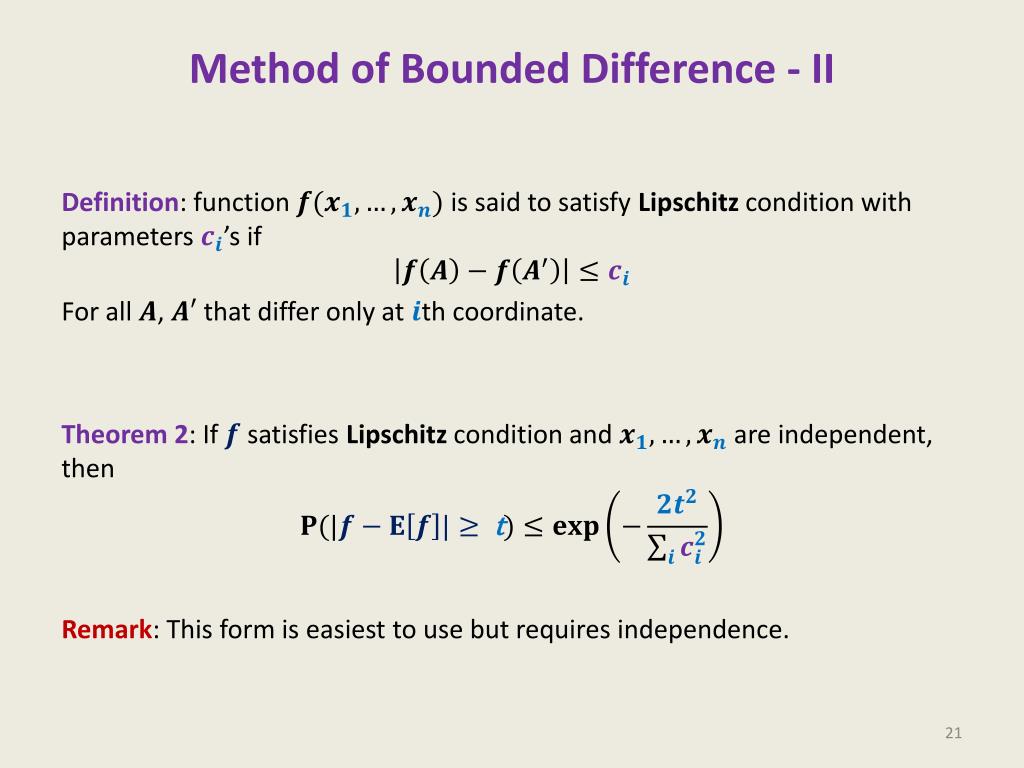 Method of Bounded Difference - II

Definition: function $f(x_1, \ldots, x_n)$ is said to satisfy Lipschitz condition with parameters $c_i$'s if

$|f(A) - f(A')| \leq c_i$

For all $A$, $A'$ that differ only at $i$th coordinate.

Theorem 2: If $f$ satisfies Lipschitz condition and $x_1, \ldots, x_n$ are independent, then

$\mathbf{P}(|f - \mathbf{E}[f]| \geq t) \leq \exp\left(-\frac{2t^2}{\sum_i c_i^2}\right)$

Remark: This form is easiest to use but requires independence.

21